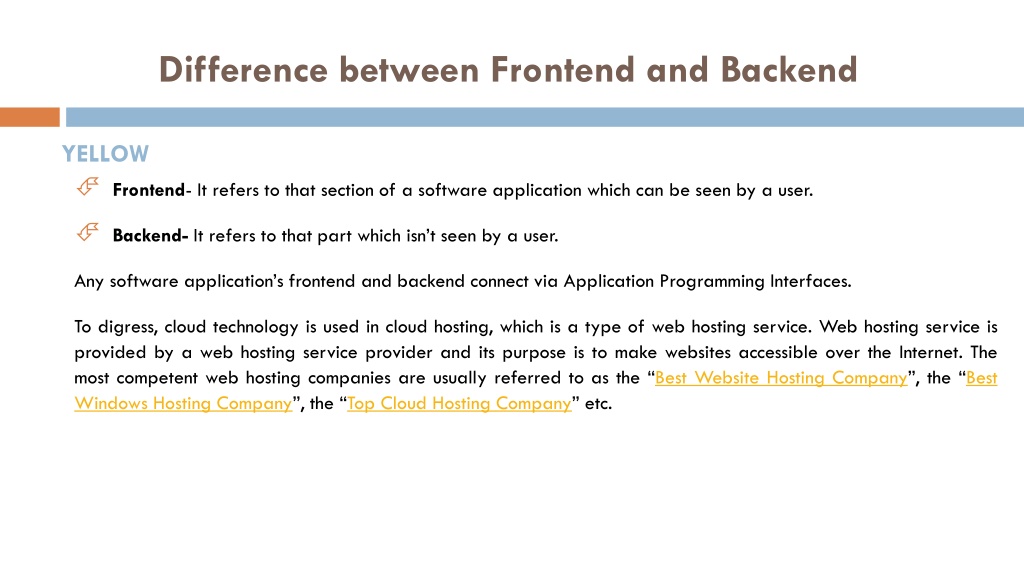 Difference between Frontend and Backend

YELLOW

Frontend- It refers to that section of a software application which can be seen by a user.

Backend- It refers to that part which isn't seen by a user.

Any software application's frontend and backend connect via Application Programming Interfaces.

To digress, cloud technology is used in cloud hosting, which is a type of web hosting service. Web hosting service is provided by a web hosting service provider and its purpose is to make websites accessible over the Internet. The most competent web hosting companies are usually referred to as the "Best Website Hosting Company", the "Best Windows Hosting Company", the "Top Cloud Hosting Company" etc.